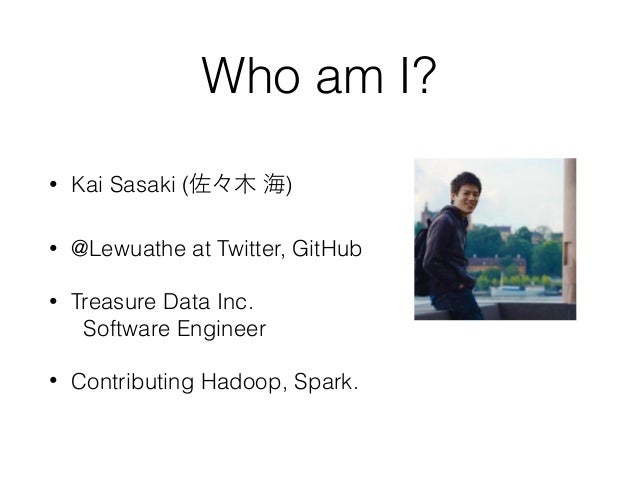 Who am I?

• Kai Sasaki (佐々木 海)

• @Lewuathe at Twitter, GitHub

• Treasure Data Inc.
Software Engineer

• Contributing Hadoop, Spark.